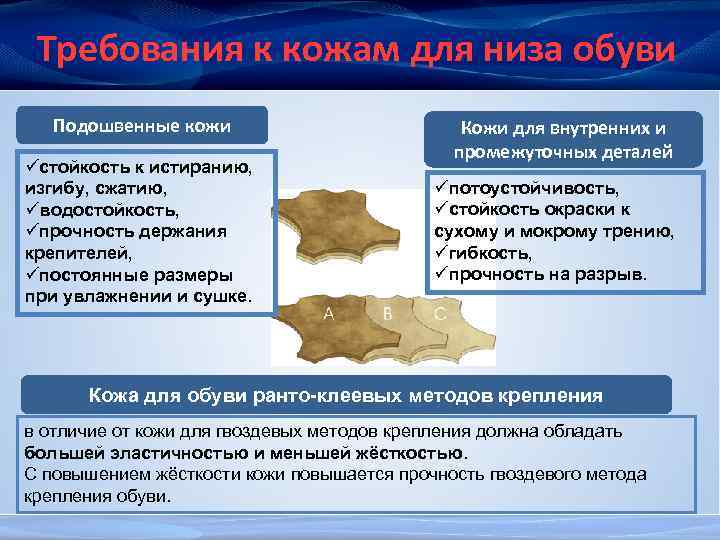 Требования к кожам для низа обуви

Подошвенные кожи

✓стойкость к истиранию, изгибу, сжатию,
✓водостойкость,
✓прочность держания крепителей,
✓постоянные размеры при увлажнении и сушке.

Кожи для внутренних и промежуточных деталей

✓потоустойчивость,
✓стойкость окраски к сухому и мокрому трению,
✓гибкость,
✓прочность на разрыв.

A B C

Кожа для обуви ранто-клеевых методов крепления

в отличие от кожи для гвоздевых методов крепления должна обладать большей эластичностью и меньшей жёсткостью.
С повышением жёсткости кожи повышается прочность гвоздевого метода крепления обуви.